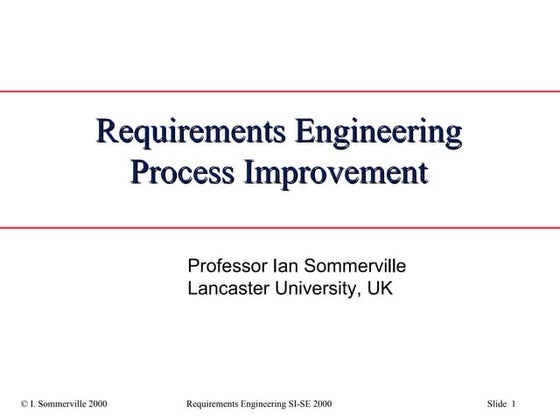 Requirements Engineering Process Improvement

Professor Ian Sommerville
Lancaster University, UK

© I. Sommerville 2000 Requirements Engineering SI-SE 2000 Slide 1